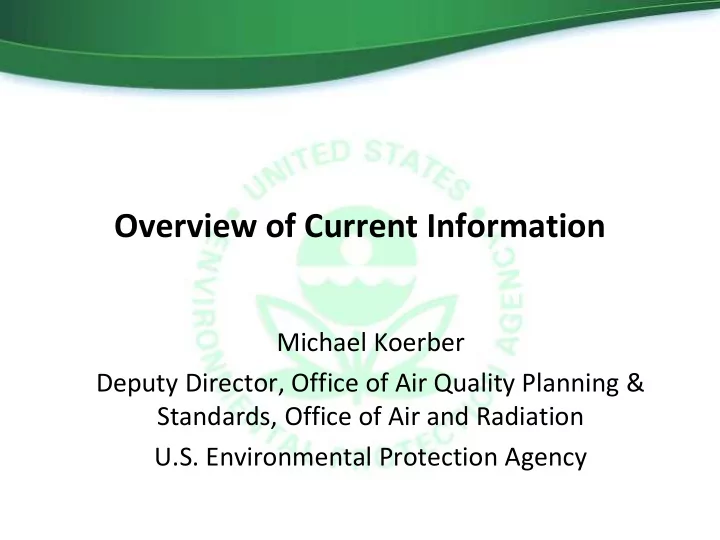 UNITED STATES ENVIRONMENTAL PROTECTION AGENCY

Overview of Current Information

Michael Koerber

Deputy Director, Office of Air Quality Planning & Standards, Office of Air and Radiation

U.S. Environmental Protection Agency